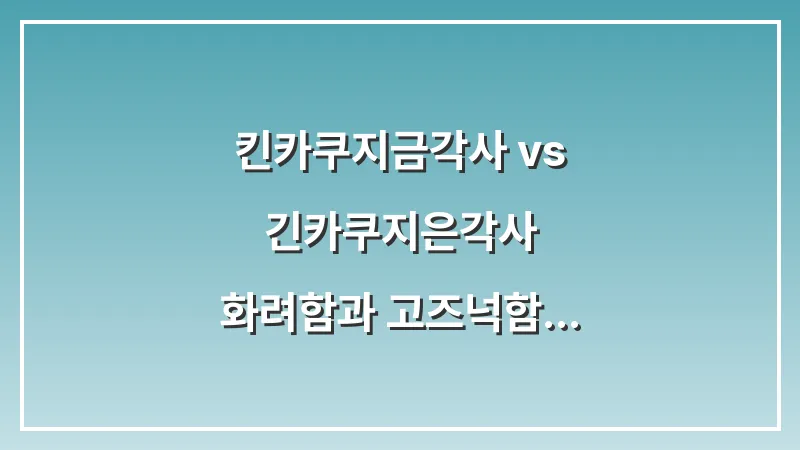 킨카쿠지금각사 vs
긴카쿠지은각사
화려함과 고즈넉함...